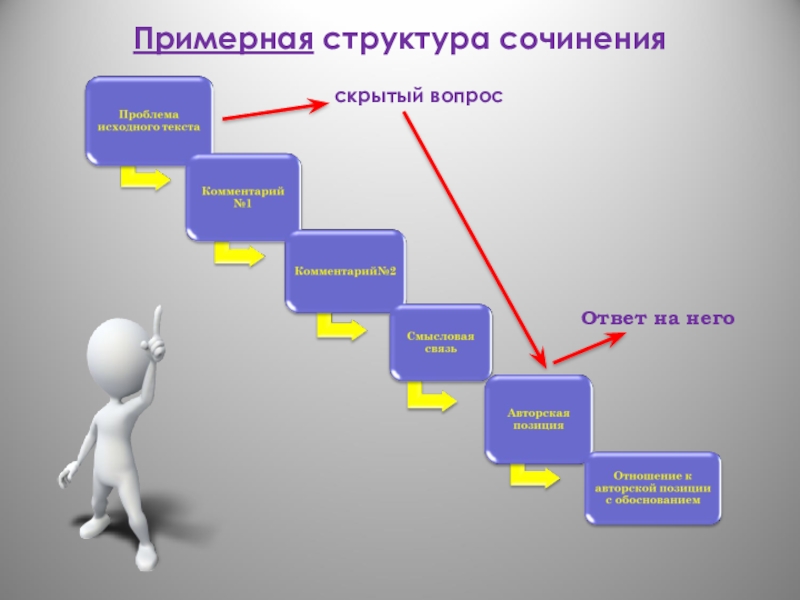 Примерная структура сочинения

Проблема исходного текста

скрытый вопрос

Комментарий №1

Комментарий№2

Смысловая связь

Ответ на него

Авторская позиция

Отношение к авторской позиции с обоснованием